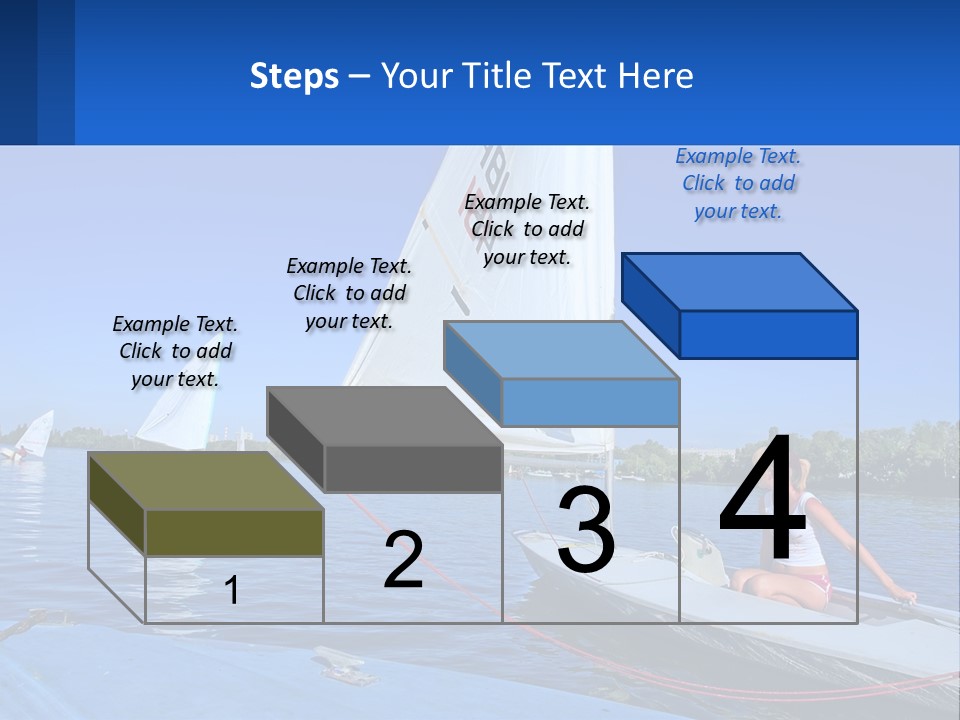 Steps – Your Title Text Here

Example Text. Click to add your text.

Example Text. Click to add your text.

Example Text. Click to add your text.

Example Text. Click to add your text.

1

2

3

4